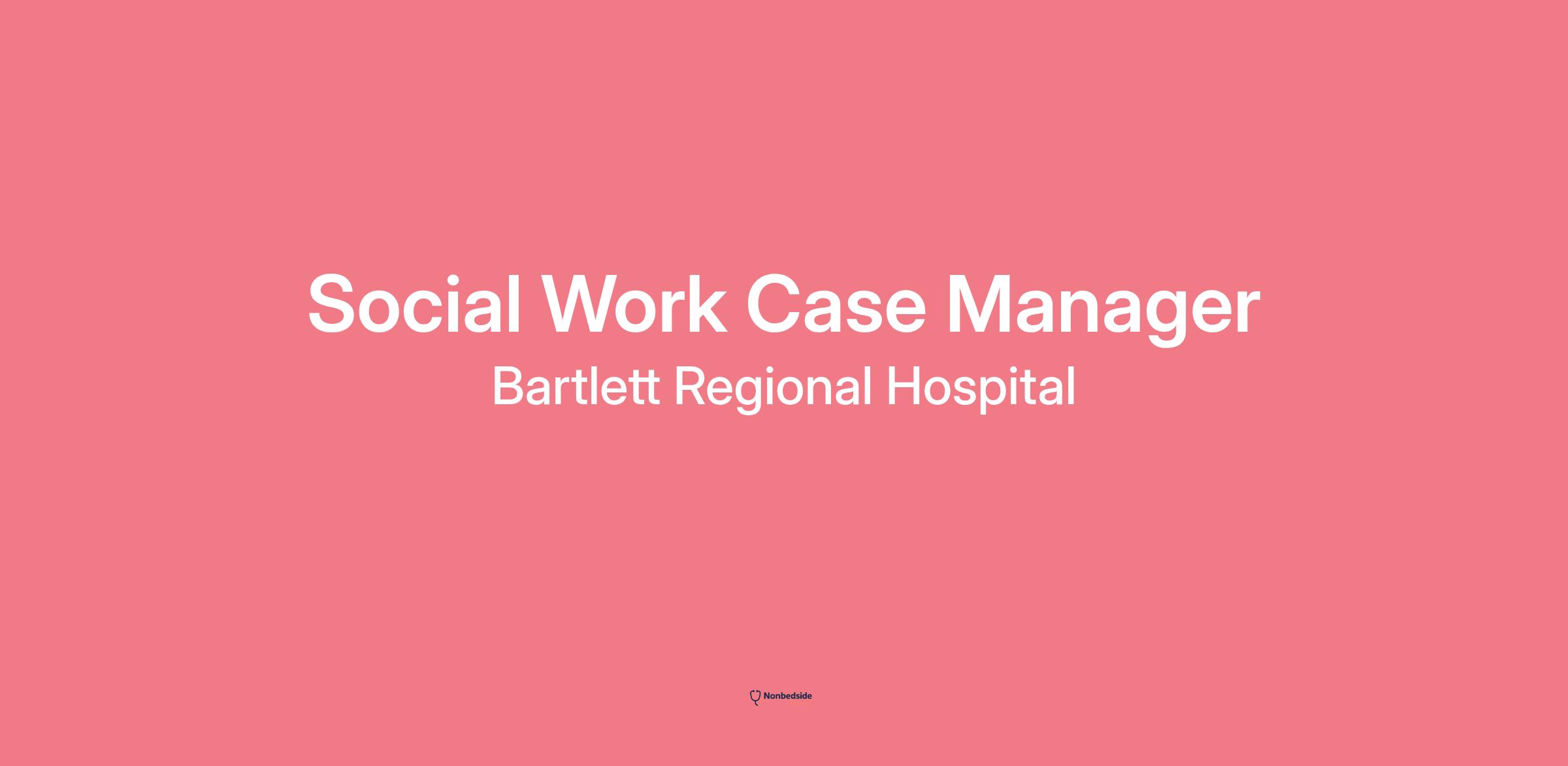 Social Work Case Manager

Bartlett Regional Hospital

Nonbedside